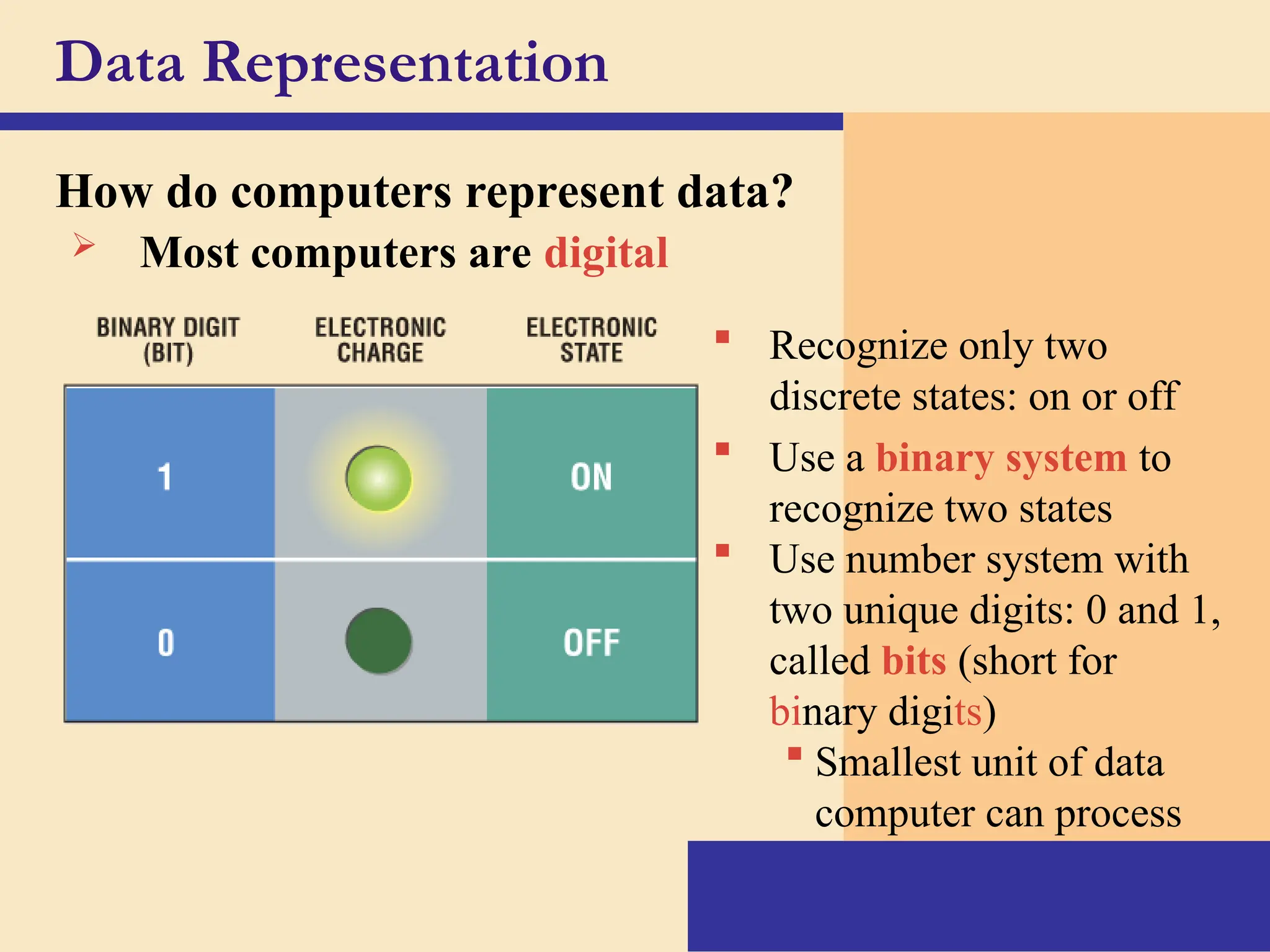 Data Representation

How do computers represent data?

➢ Most computers are digital

| BINARY DIGIT (BIT) | ELECTRONIC CHARGE | ELECTRONIC STATE |
|---|---|---|
| 1 | | ON |
| 0 | | OFF |

▪ Recognize only two discrete states: on or off

▪ Use a binary system to recognize two states

▪ Use number system with two unique digits: 0 and 1, called bits (short for binary digits)

▪ Smallest unit of data computer can process